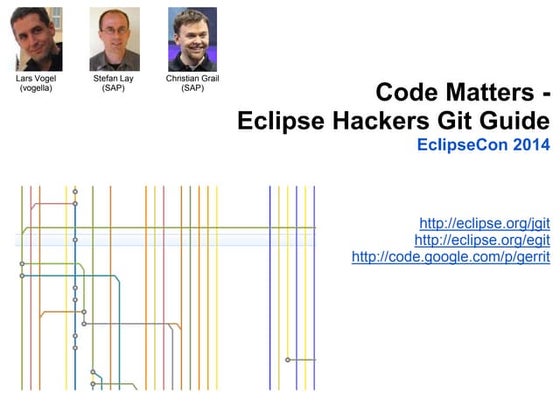 Lars Vogel
(vogella)

Stefan Lay
(SAP)

Christian Grail
(SAP)

Code Matters -
Eclipse Hackers Git Guide

EclipseCon 2014

http://eclipse.org/jgit
http://eclipse.org/egit
http://code.google.com/p/gerrit